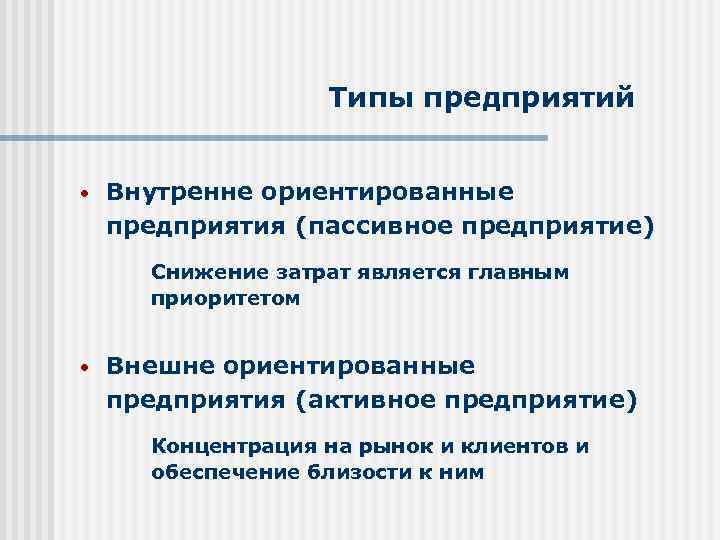 Типы предприятий

• Внутренне ориентированные предприятия (пассивное предприятие)

Снижение затрат является главным приоритетом

• Внешне ориентированные предприятия (активное предприятие)

Концентрация на рынок и клиентов и обеспечение близости к ним